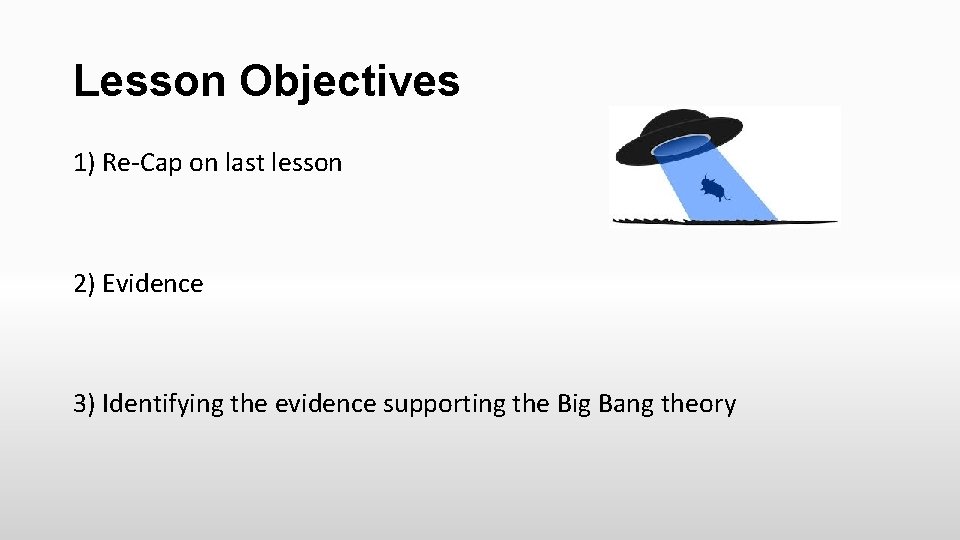 Lesson Objectives

1) Re-Cap on last lesson

2) Evidence

3) Identifying the evidence supporting the Big Bang theory